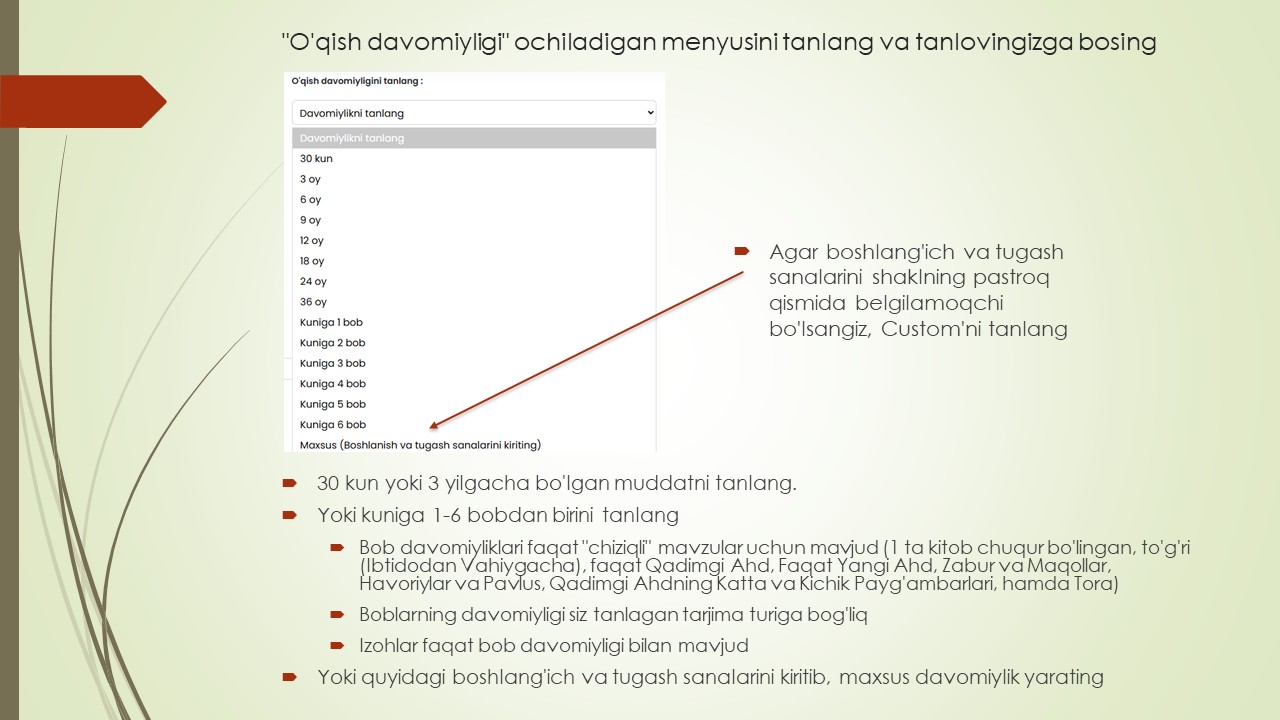 "O'qish davomiyligi" ochiladigan menyusini tanlang va tanlovingizga bosing

O'qish davomiyligini tanlang :

Davomiylikni tanlang

Davomiylikni tanlang
30 kun
3 oy
6 oy
9 oy
12 oy
18 oy
24 oy
36 oy
Kuniga 1 bob
Kuniga 2 bob
Kuniga 3 bob
Kuniga 4 bob
Kuniga 5 bob
Kuniga 6 bob
Maxsus (Boshlanish va tugash sanalarini kiriting)

Agar boshlang'ich va tugash sanalarini shaklning pastroq qismida belgilamoqchi bo'lsangiz, Custom'ni tanlang

30 kun yoki 3 yilgacha bo'lgan muddatni tanlang.

Yoki kuniga 1-6 bobdan birini tanlang

Bob davomiyliklari faqat "chiziqli" mavzular uchun mavjud (1 ta kitob chuqur bo'lingan, to'g'ri (Ibtidodan Vahiygacha), faqat Qadimgi Ahd, Faqat Yangi Ahd, Zabur va Maqollar, Havoriylar va Pavlus, Qadimgi Ahdning Katta va Kichik Payg'ambarlari, hamda Tora)

Boblarning davomiyligi siz tanlagan tarjima turiga bog'liq

Izohlar faqat bob davomiyligi bilan mavjud

Yoki quyidagi boshlang'ich va tugash sanalarini kiritib, maxsus davomiylik yarating